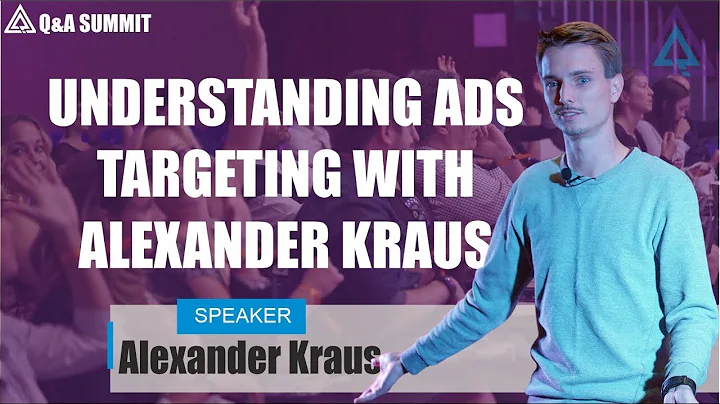 Q&A SUMMIT

UNDERSTANDING ADS TARGETING WITH ALEXANDER KRAUS

SPEAKER

Alexander Kraus